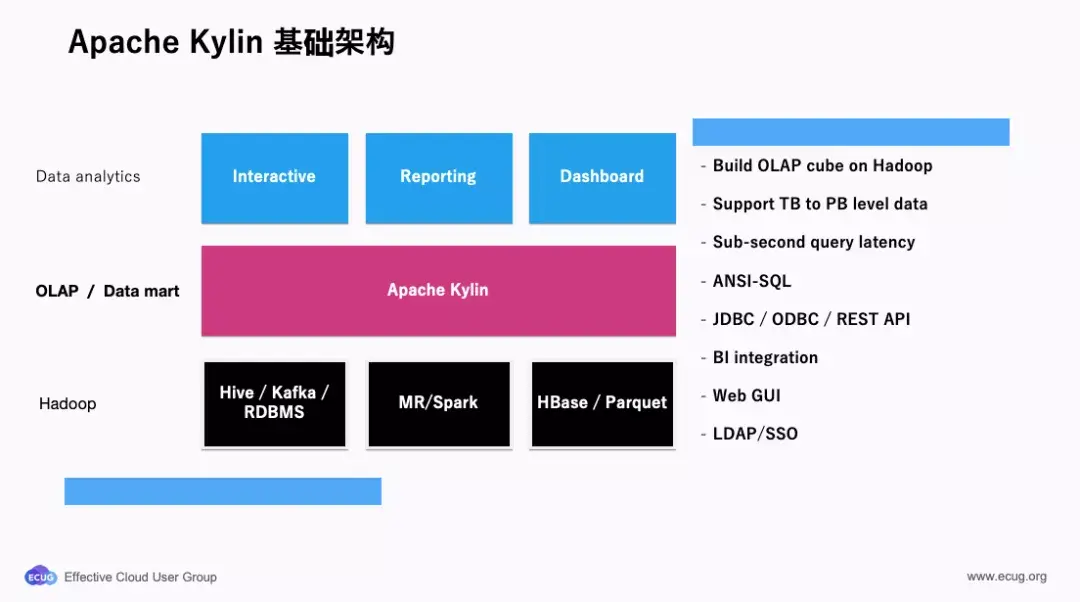 Apache Kylin 基础架构

Data analytics

Interactive

Reporting

Dashboard

OLAP / Data mart

Apache Kylin

Hadoop

Hive / Kafka / RDBMS

MR/Spark

HBase / Parquet

- Build OLAP cube on Hadoop
- Support TB to PB level data
- Sub-second query latency
- ANSI-SQL
- JDBC / ODBC / REST API
- BI integration
- Web GUI
- LDAP/SSO

ECUG Effective Cloud User Group

www.ecug.org